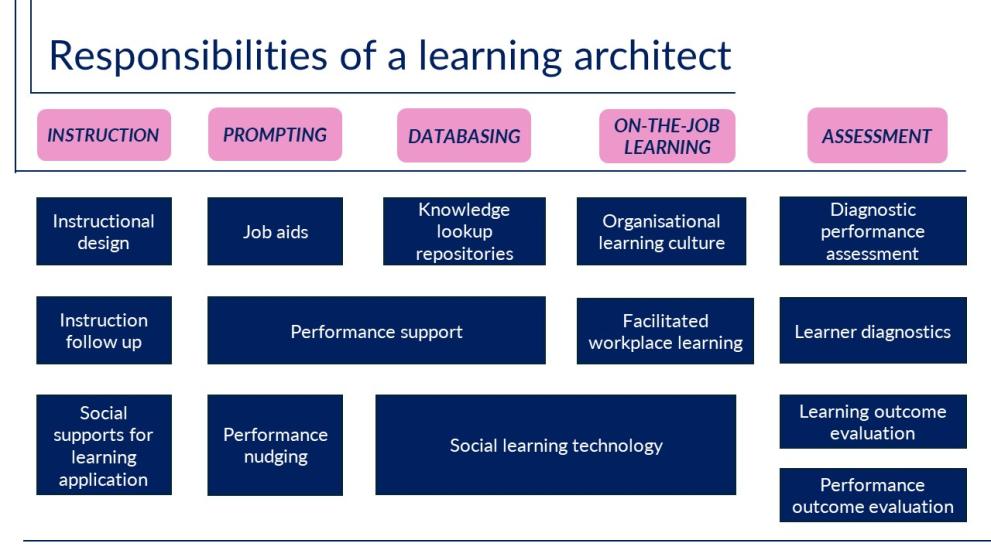 Responsibilities of a learning architect

INSTRUCTION

PROMPTING

DATABASING

ON-THE-JOB LEARNING

ASSESSMENT

Instructional design

Job aids

Knowledge lookup repositories

Organisational learning culture

Diagnostic performance assessment

Instruction follow up

Performance support

Facilitated workplace learning

Learner diagnostics

Social supports for learning application

Performance nudging

Social learning technology

Learning outcome evaluation

Performance outcome evaluation